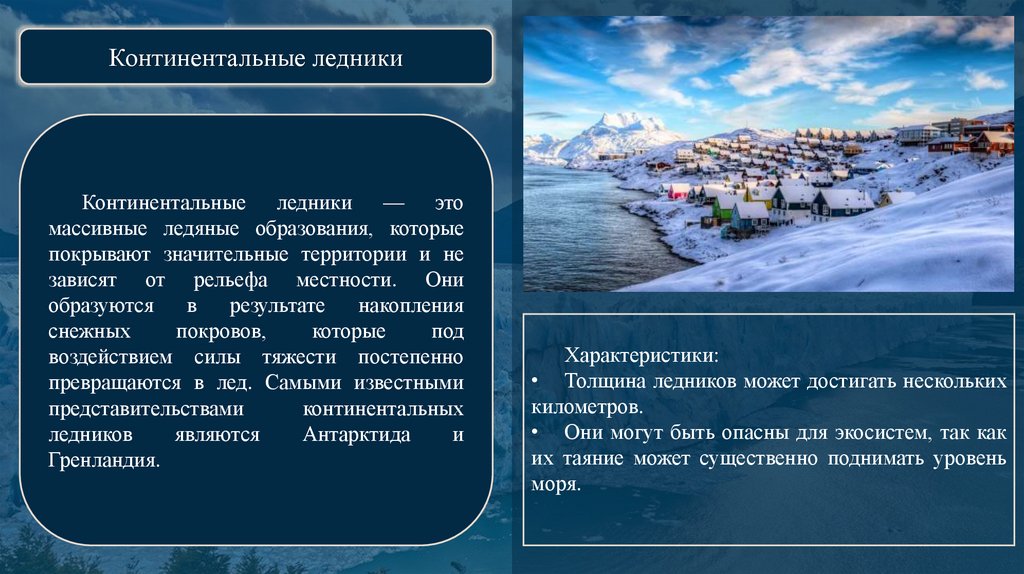 Континентальные ледники

Континентальные ледники — это массивные ледяные образования, которые покрывают значительные территории и не зависят от рельефа местности. Они образуются в результате накопления снежных покровов, которые под воздействием силы тяжести постепенно превращаются в лед. Самыми известными представительствами континентальных ледников являются Антарктида и Гренландия.

Характеристики:
• Толщина ледников может достигать нескольких километров.
• Они могут быть опасны для экосистем, так как их таяние может существенно поднимать уровень моря.